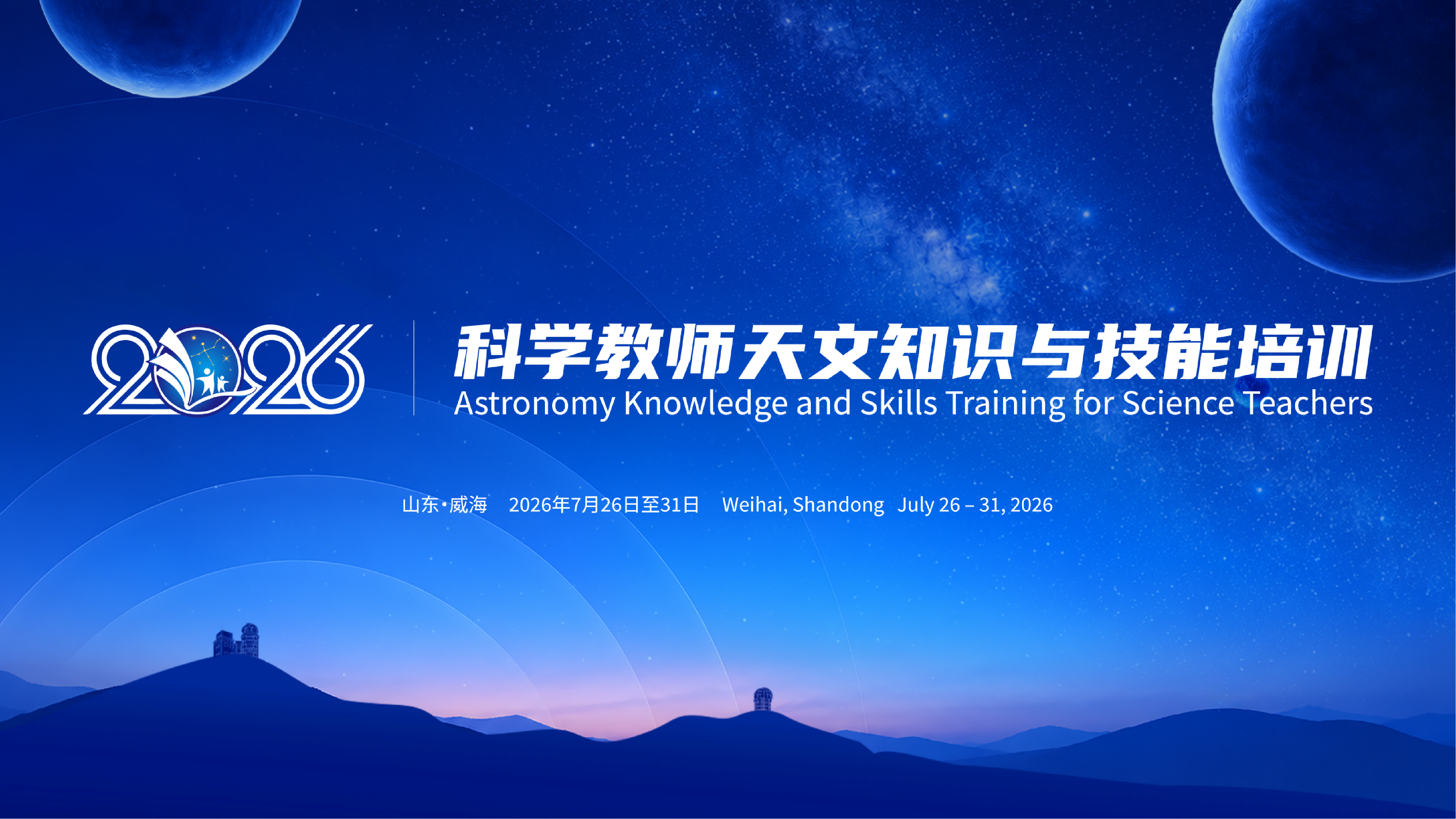 2026

科学教师天文知识与技能培训
Astronomy Knowledge and Skills Training for Science Teachers

山东·威海 2026年7月26日至31日 Weihai, Shandong July 26 – 31, 2026